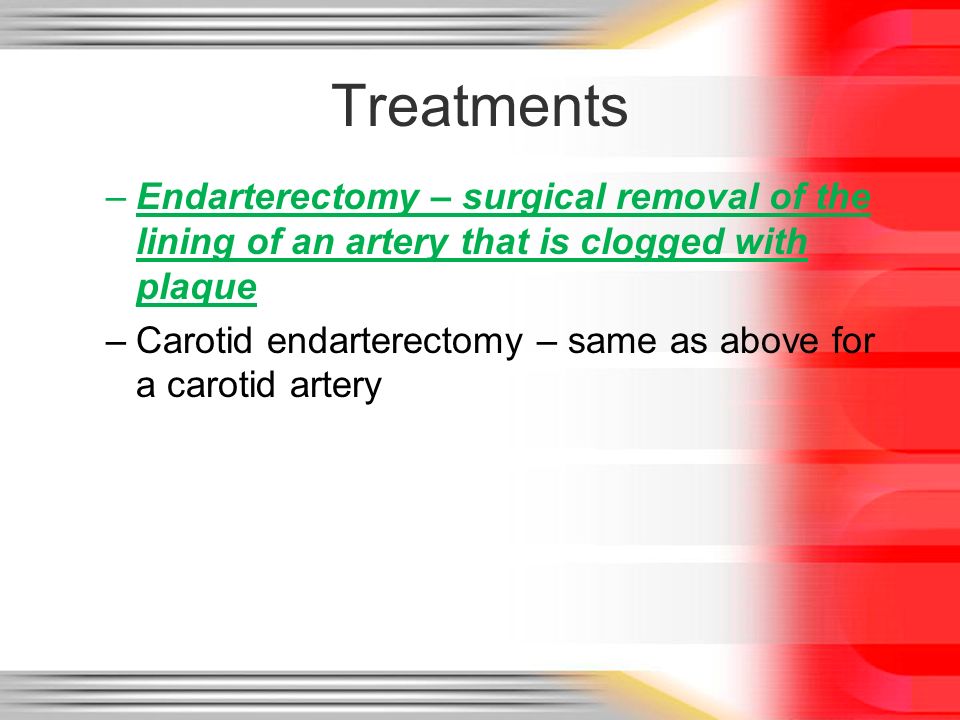 Treatments

– Endarterectomy – surgical removal of the lining of an artery that is clogged with plaque

– Carotid endarterectomy – same as above for a carotid artery